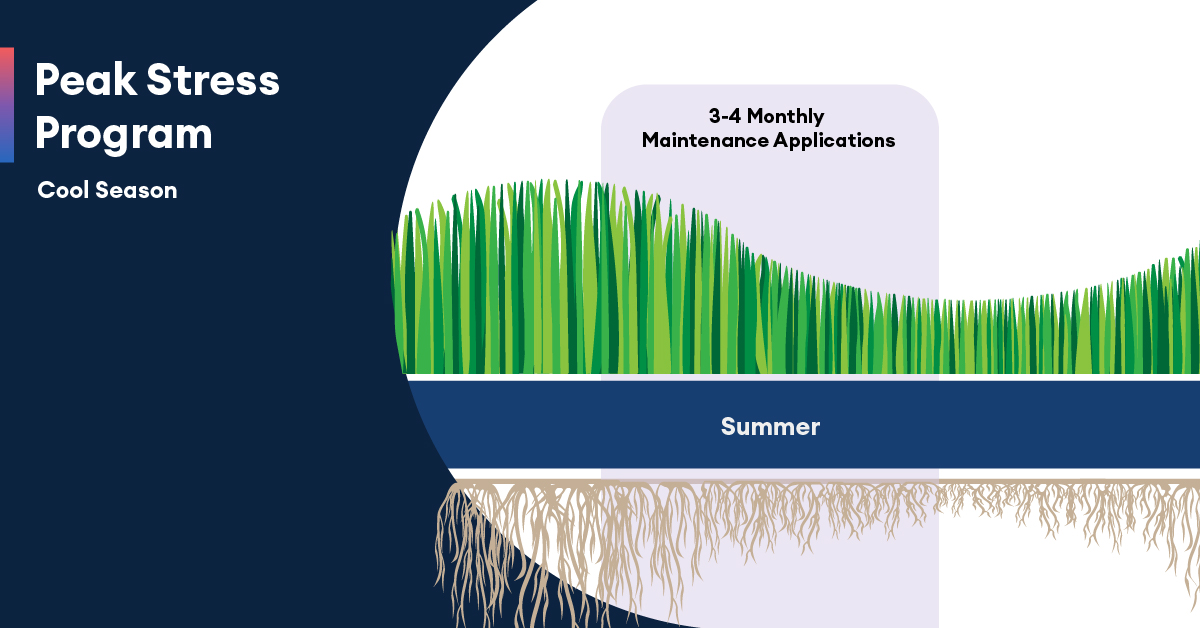 Peak Stress Program

Cool Season

3-4 Monthly Maintenance Applications

Summer